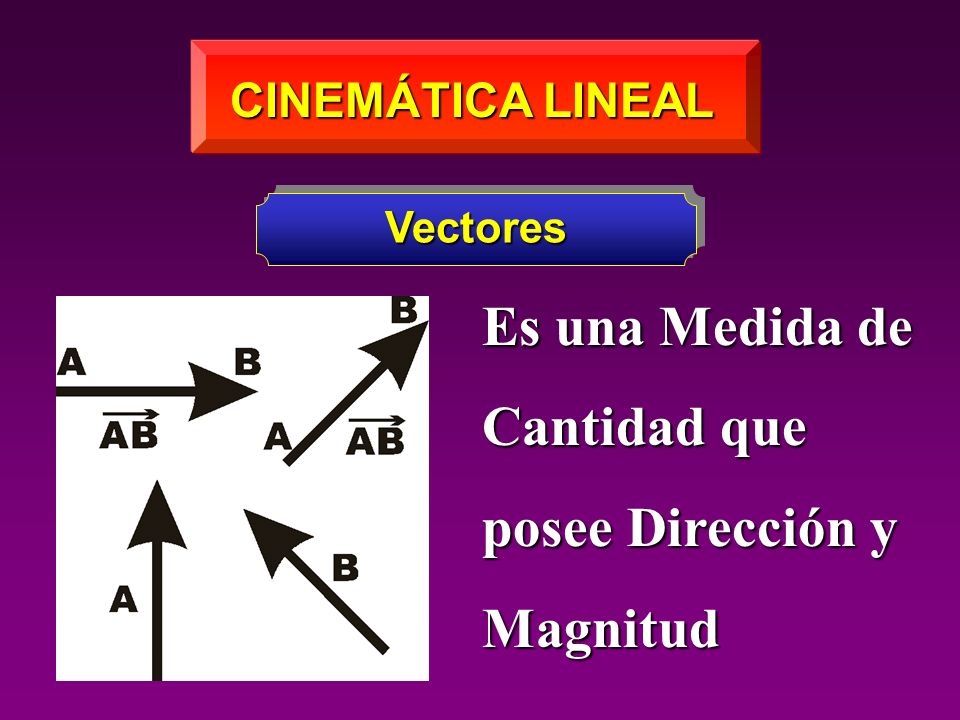 CINEMÁTICA LINEAL

Vectores

A B
$\overrightarrow{AB}$

B
A $\overrightarrow{AB}$

A

B

Es una Medida de Cantidad que posee Dirección y Magnitud